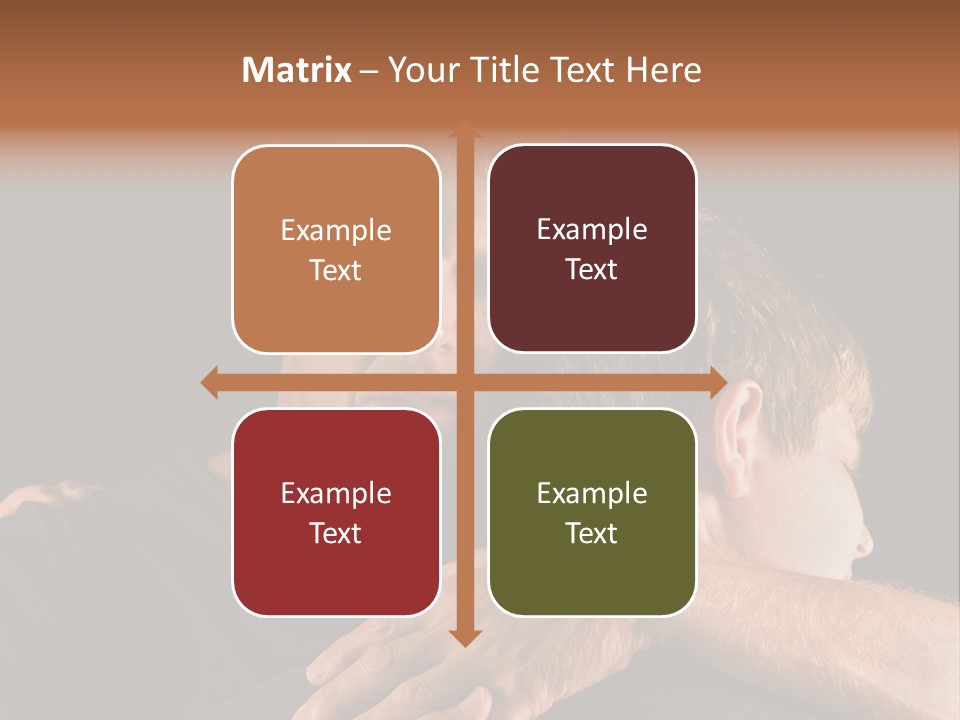 Matrix – Your Title Text Here

Example Text

Example Text

Example Text

Example Text